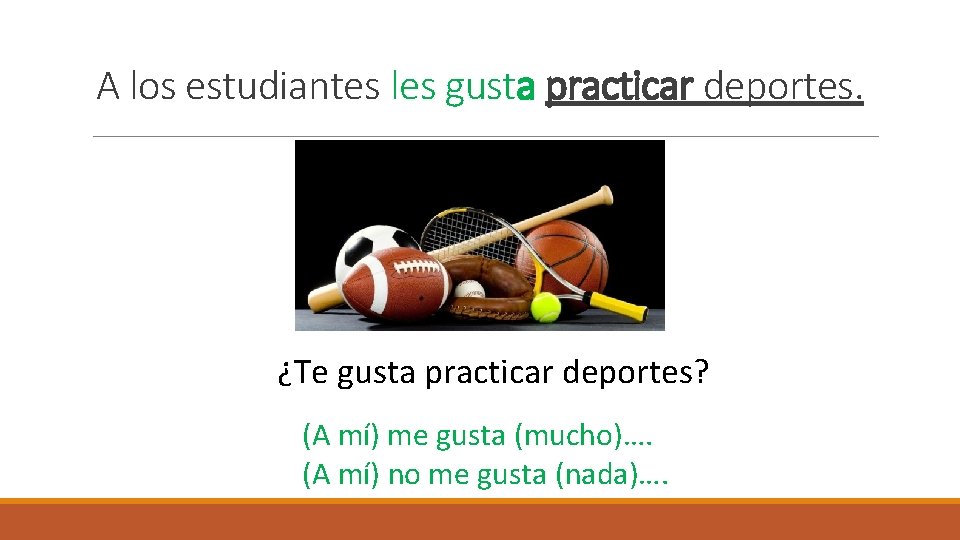 A los estudiantes les gusta practicar deportes.

¿Te gusta practicar deportes?

(A mí) me gusta (mucho)….
(A mí) no me gusta (nada)….